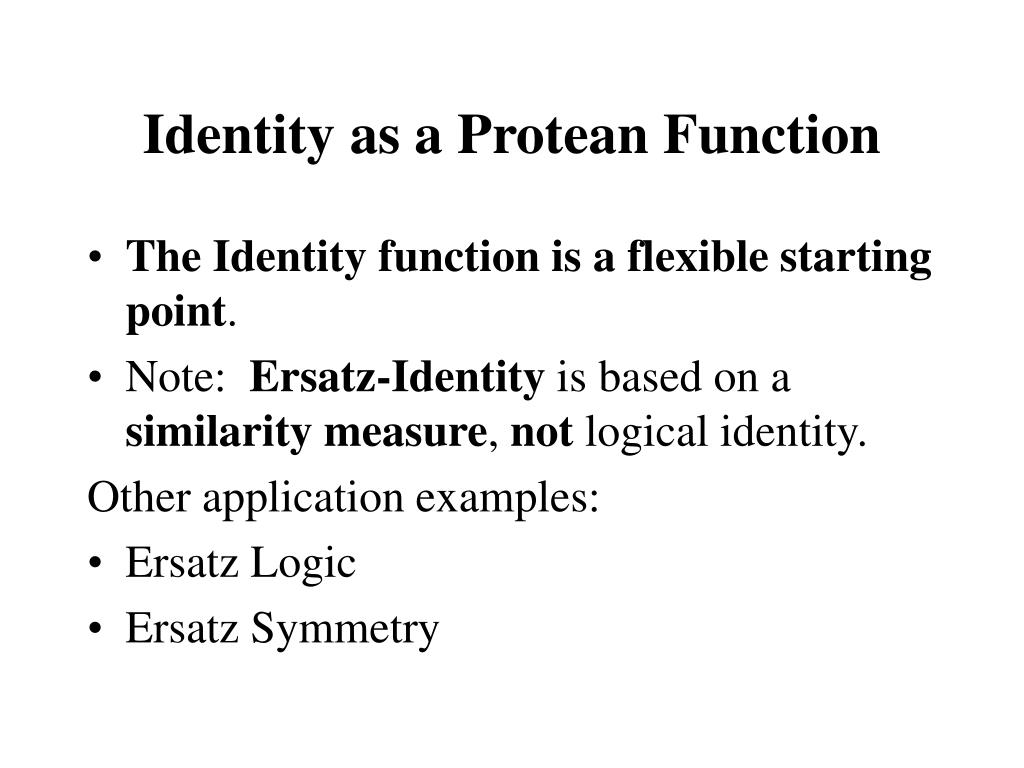 Identity as a Protean Function

• The Identity function is a flexible starting point.
• Note: Ersatz-Identity is based on a similarity measure, not logical identity.

Other application examples:
• Ersatz Logic
• Ersatz Symmetry